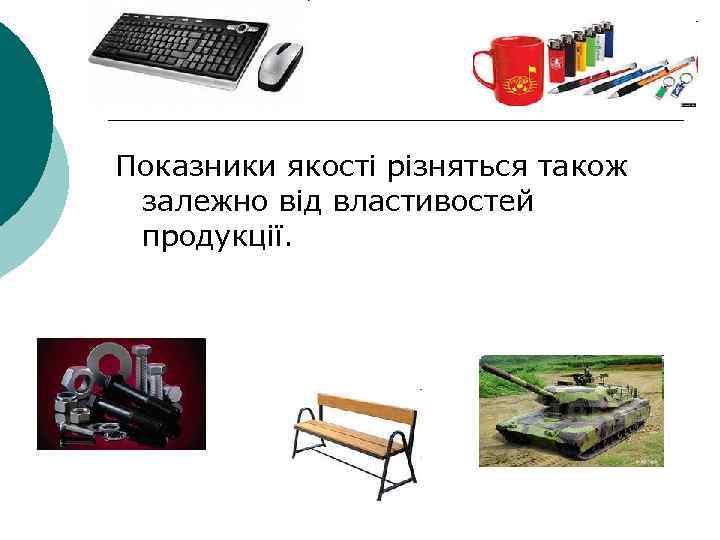 Показники якості різняться також залежно від властивостей продукції.